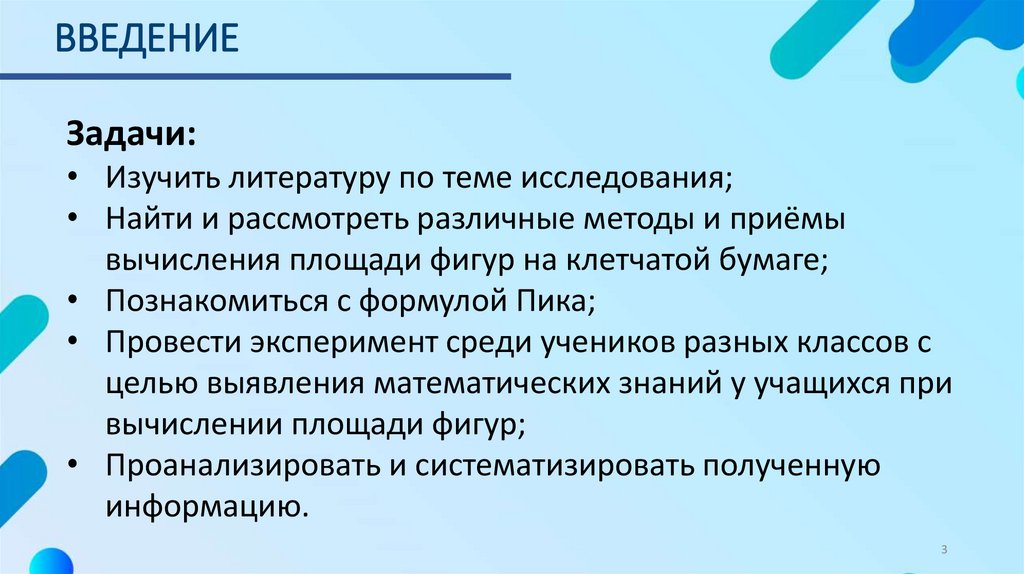 ВВЕДЕНИЕ

Задачи:

• Изучить литературу по теме исследования;
• Найти и рассмотреть различные методы и приёмы вычисления площади фигур на клетчатой бумаге;
• Познакомиться с формулой Пика;
• Провести эксперимент среди учеников разных классов с целью выявления математических знаний у учащихся при вычислении площади фигур;
• Проанализировать и систематизировать полученную информацию.

3